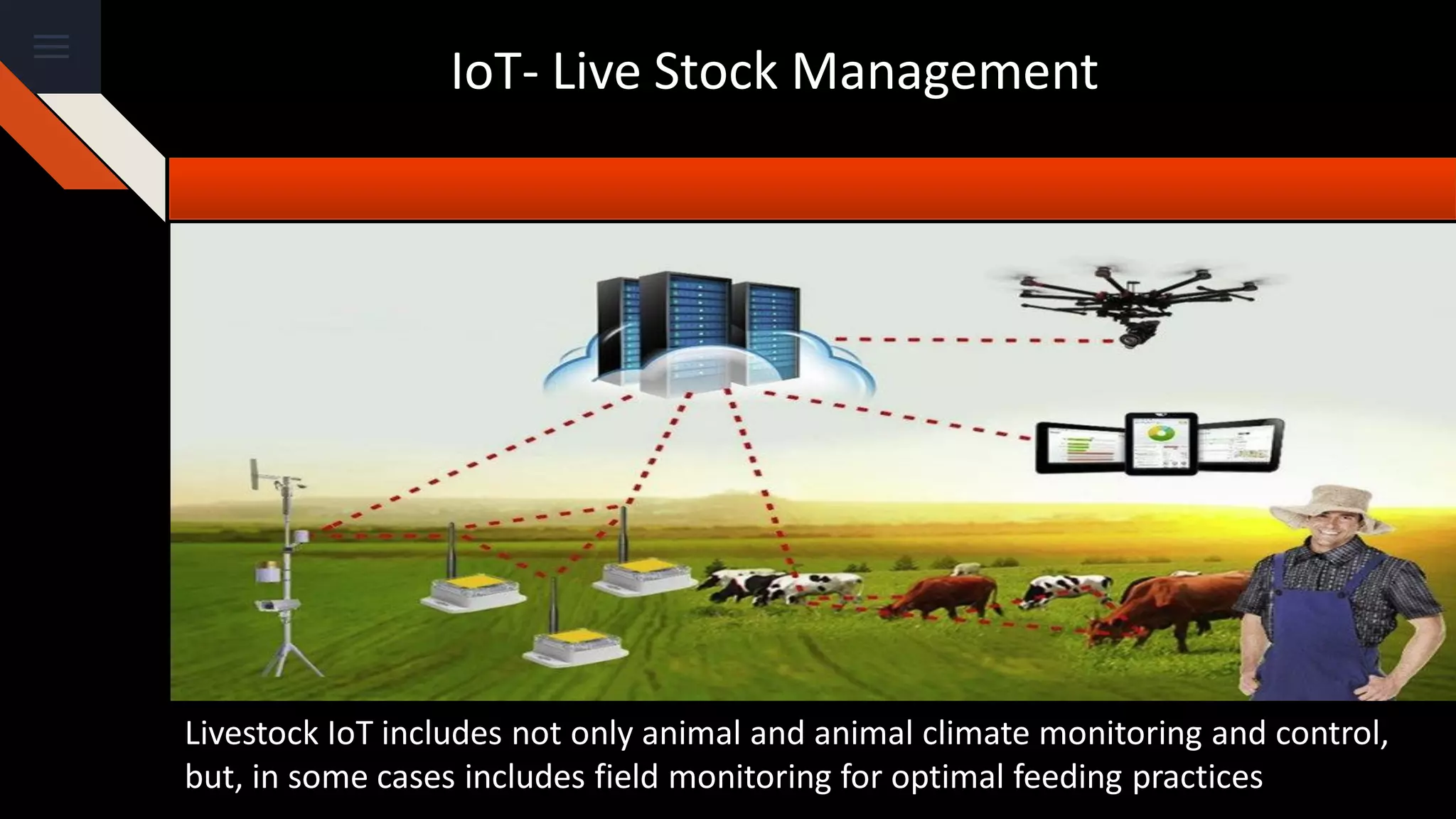 IoT- Live Stock Management

Livestock IoT includes not only animal and animal climate monitoring and control, but, in some cases includes field monitoring for optimal feeding practices